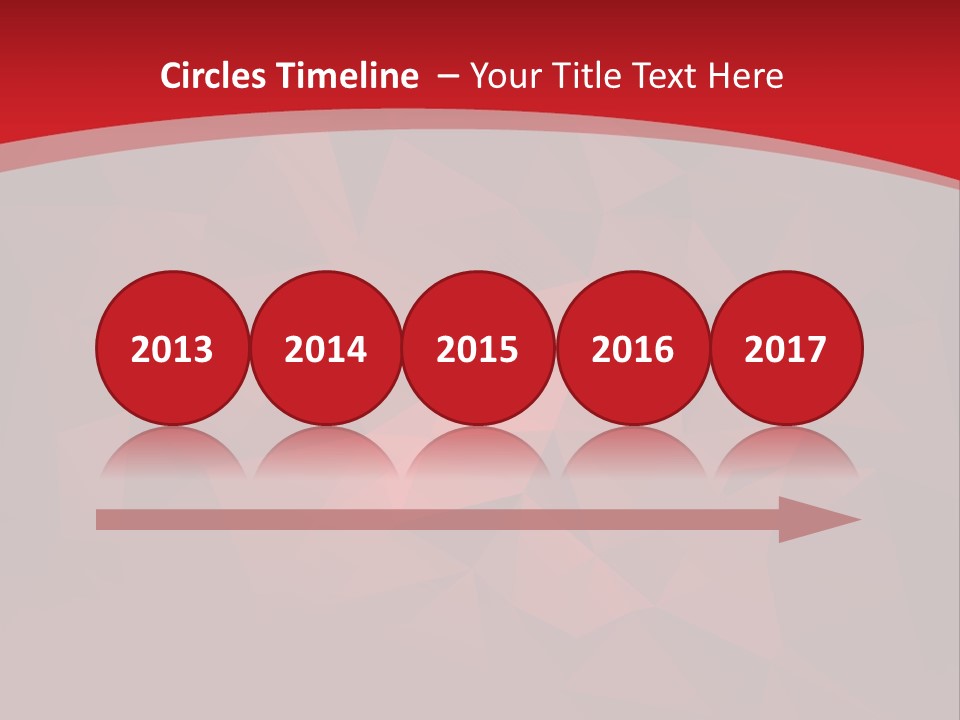 Circles Timeline – Your Title Text Here

2013 2014 2015 2016 2017